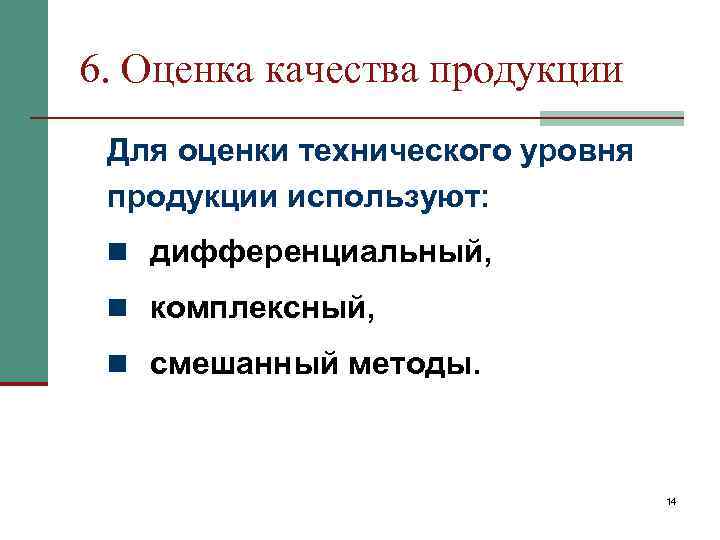 6. Оценка качества продукции

Для оценки технического уровня продукции используют:

- дифференциальный,
- комплексный,
- смешанный методы.

14